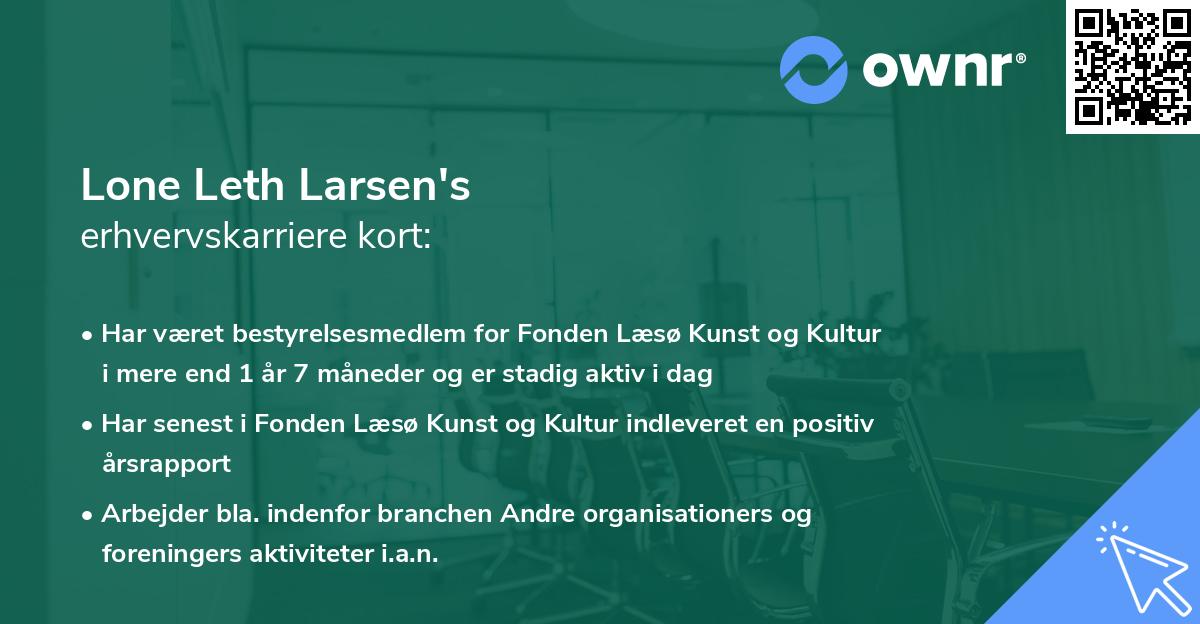 ownr®

Lone Leth Larsen's
erhvervskarriere kort:

• Har været bestyrelsesmedlem for Fonden Læsø Kunst og Kultur i mere end 1 år 7 måneder og er stadig aktiv i dag

• Har senest i Fonden Læsø Kunst og Kultur indleveret en positiv årsrapport

• Arbejder bla. indenfor branchen Andre organisationers og foreningers aktiviteter i.a.n.